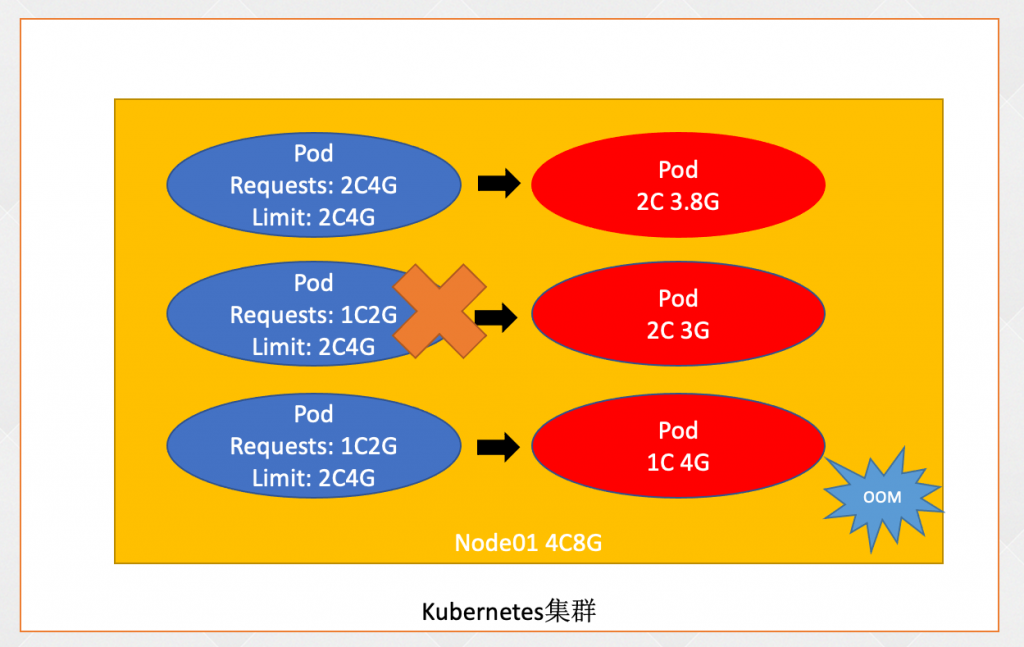 Pod
Requests: 2C4G
Limit: 2C4G

Pod
2C 3.8G

Pod
Requests: 1C2G
Limit: 2C4G

Pod
2C 3G

Pod
Requests: 1C2G
Limit: 2C4G

Pod
1C 4G

OOM

Node01 4C8G

Kubernetes集群